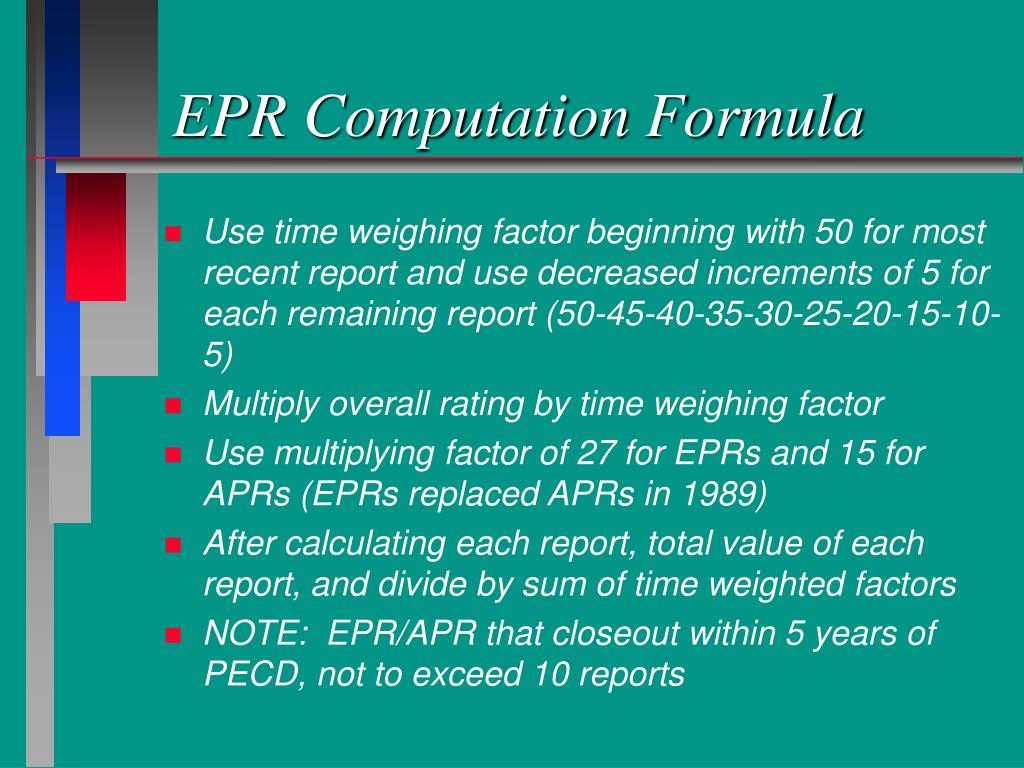 EPR Computation Formula

Use time weighing factor beginning with 50 for most recent report and use decreased increments of 5 for each remaining report (50-45-40-35-30-25-20-15-10-5)

Multiply overall rating by time weighing factor

Use multiplying factor of 27 for EPRs and 15 for APRs (EPRs replaced APRs in 1989)

After calculating each report, total value of each report, and divide by sum of time weighted factors

NOTE: EPR/APR that closeout within 5 years of PECD, not to exceed 10 reports